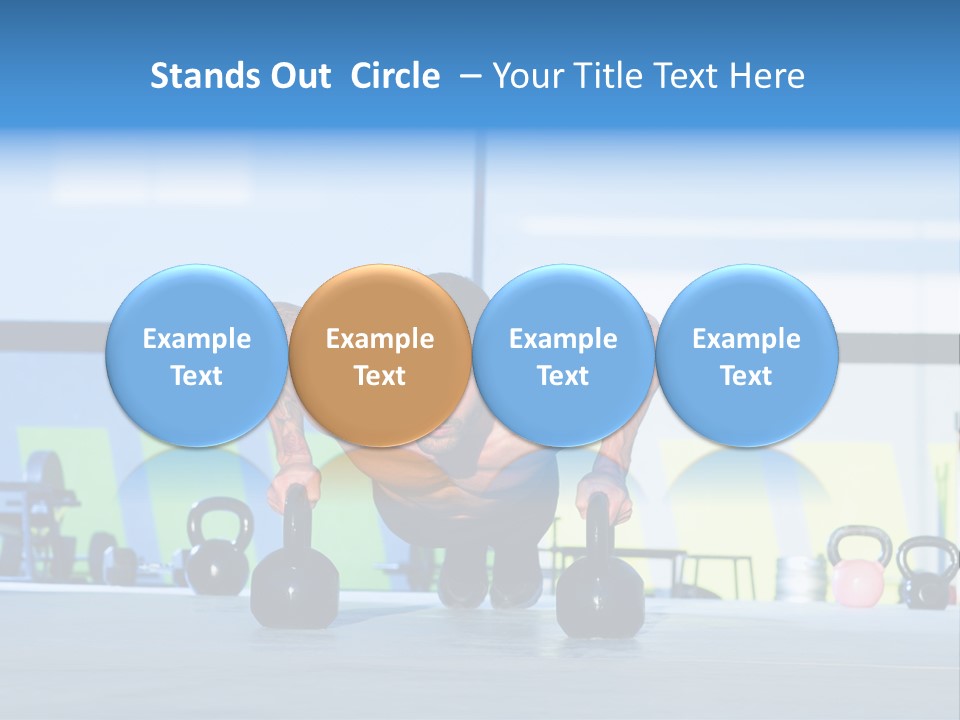 Stands Out Circle – Your Title Text Here

Example Text

Example Text

Example Text

Example Text